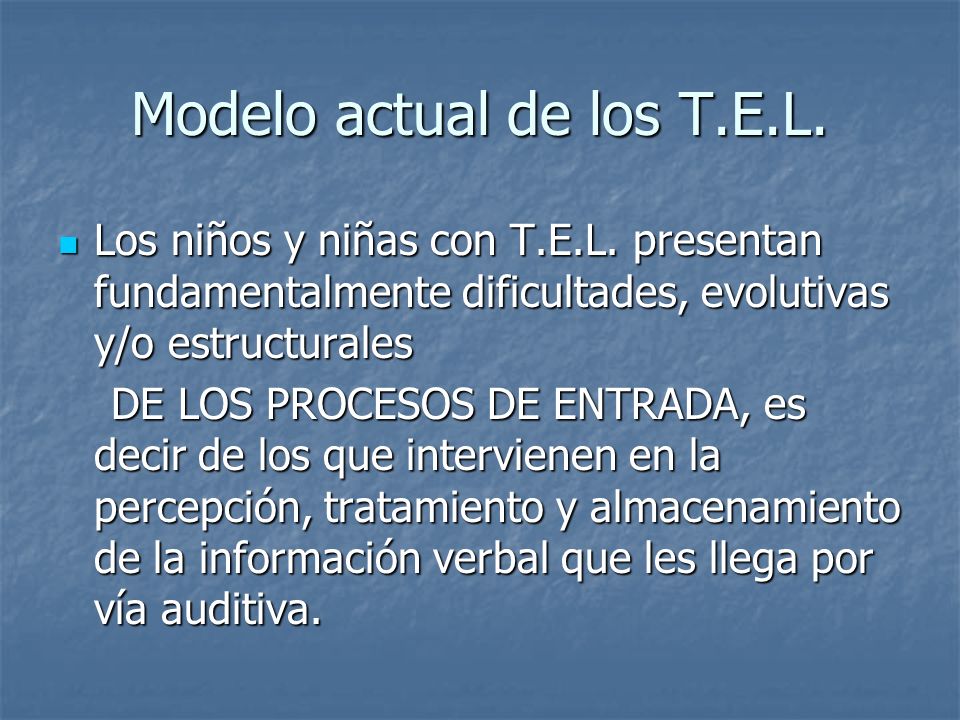 Modelo actual de los T.E.L.

Los niños y niñas con T.E.L. presentan fundamentalmente dificultades, evolutivas y/o estructurales

DE LOS PROCESOS DE ENTRADA, es decir de los que intervienen en la percepción, tratamiento y almacenamiento de la información verbal que les llega por vía auditiva.